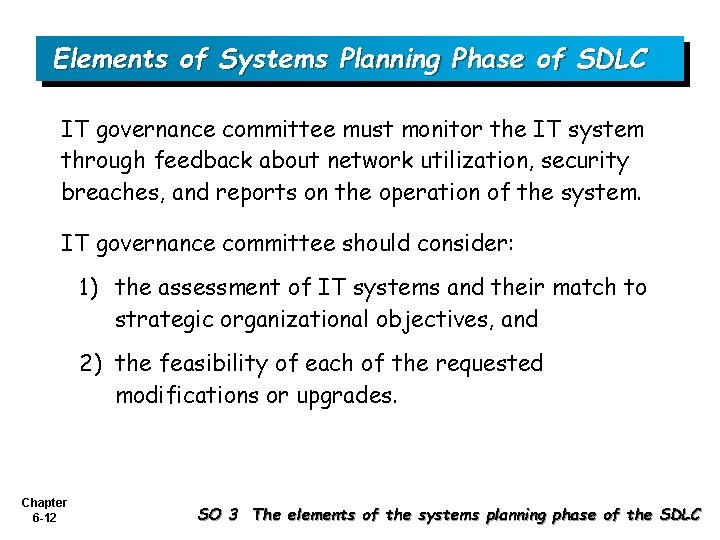 Elements of Systems Planning Phase of SDLC

IT governance committee must monitor the IT system through feedback about network utilization, security breaches, and reports on the operation of the system.

IT governance committee should consider:

1) the assessment of IT systems and their match to strategic organizational objectives, and

2) the feasibility of each of the requested modifications or upgrades.

Chapter 6-12

SO 3 The elements of the systems planning phase of the SDLC